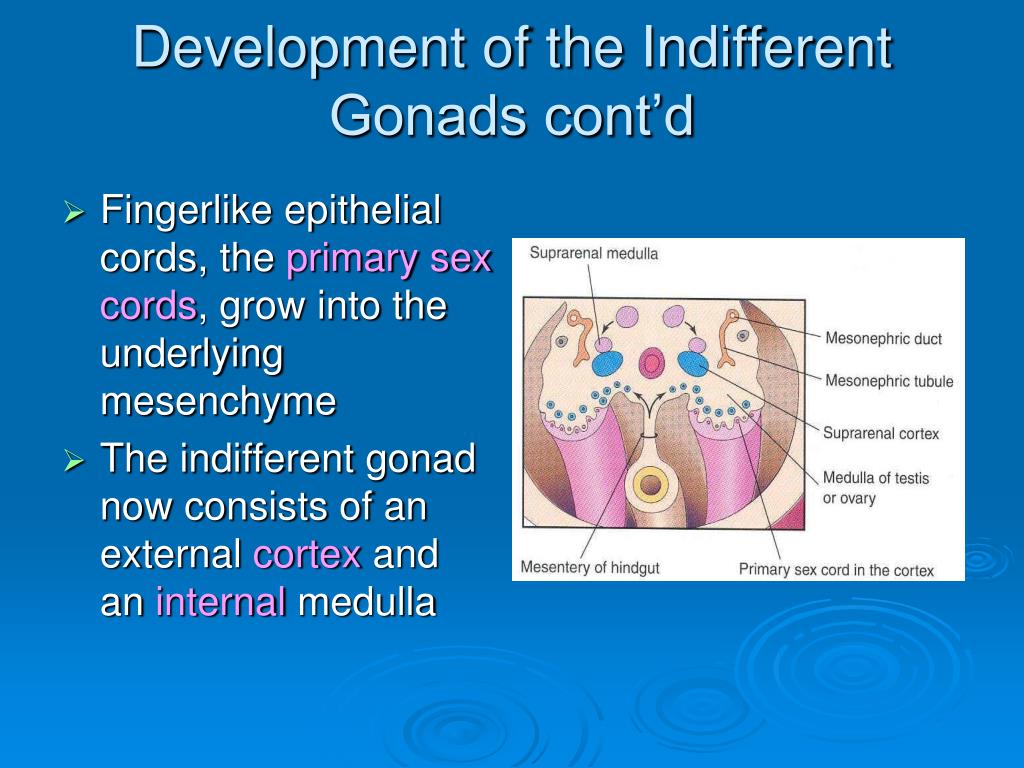 Development of the Indifferent Gonads cont'd

➢ Fingerlike epithelial cords, the primary sex cords, grow into the underlying mesenchyme

➢ The indifferent gonad now consists of an external cortex and an internal medulla

Suprarenal medulla
Mesonephric duct
Mesonephric tubule
Suprarenal cortex
Medulla of testis or ovary
Mesentery of hindgut
Primary sex cord in the cortex